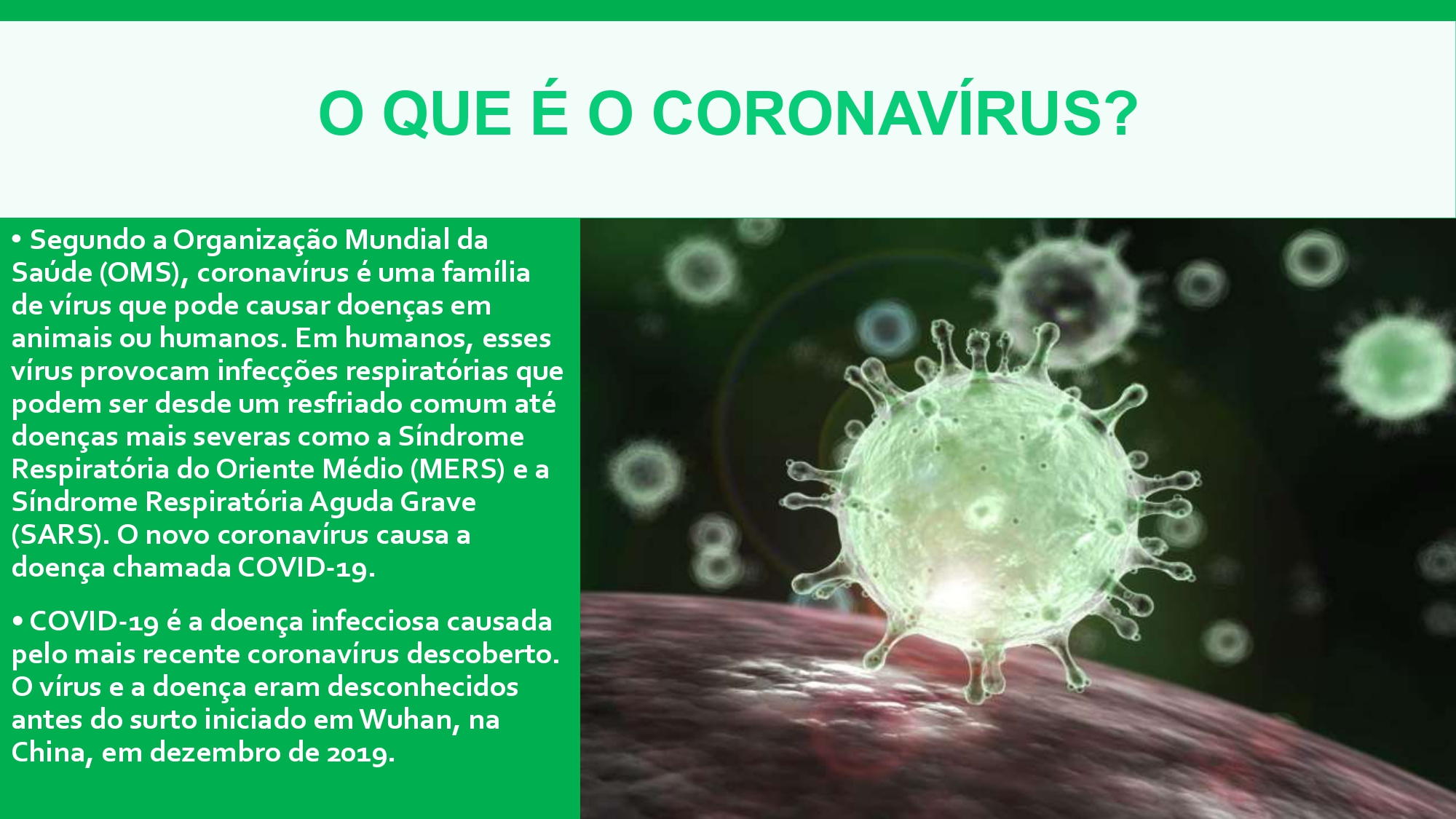 O QUE É O CORONAVÍRUS?

• Segundo a Organização Mundial da Saúde (OMS), coronavírus é uma família de vírus que pode causar doenças em animais ou humanos. Em humanos, esses vírus provocam infecções respiratórias que podem ser desde um resfriado comum até doenças mais severas como a Síndrome Respiratória do Oriente Médio (MERS) e a Síndrome Respiratória Aguda Grave (SARS). O novo coronavírus causa a doença chamada COVID-19.

• COVID-19 é a doença infecciosa causada pelo mais recente coronavírus descoberto. O vírus e a doença eram desconhecidos antes do surto iniciado em Wuhan, na China, em dezembro de 2019.